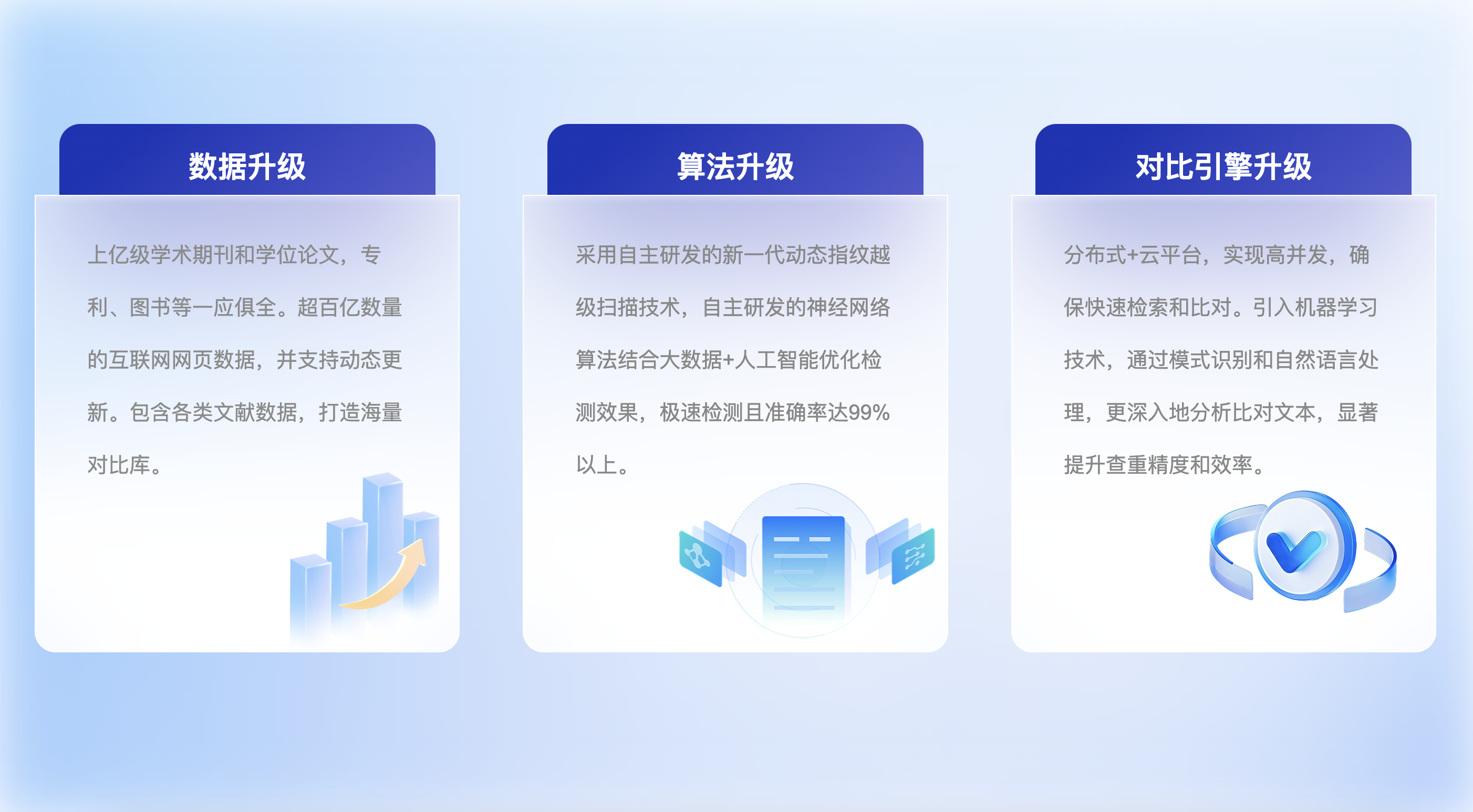 数据升级

上亿级学术期刊和学位论文，专利、图书等一应俱全。超百亿数量的互联网网页数据，并支持动态更新。包含各类文献数据，打造海量对比库。

算法升级

采用自主研发的新一代动态指纹越级扫描技术，自主研发的神经网络算法结合大数据+人工智能优化检测效果，极速检测且准确率达99%以上。

对比引擎升级

分布式+云平台，实现高并发，确保快速检索和比对。引入机器学习技术，通过模式识别和自然语言处理，更深入地分析比对文本，显著提升查重精度和效率。